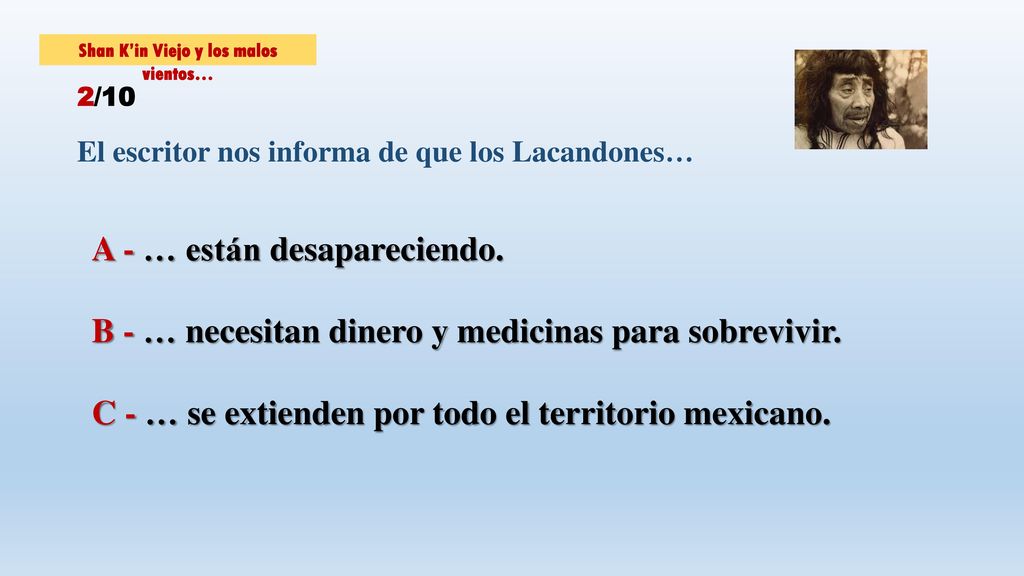 Shan K'in Viejo y los malos vientos…

2/10

El escritor nos informa de que los Lacandones…

A - … están desapareciendo.

B - … necesitan dinero y medicinas para sobrevivir.

C - … se extienden por todo el territorio mexicano.